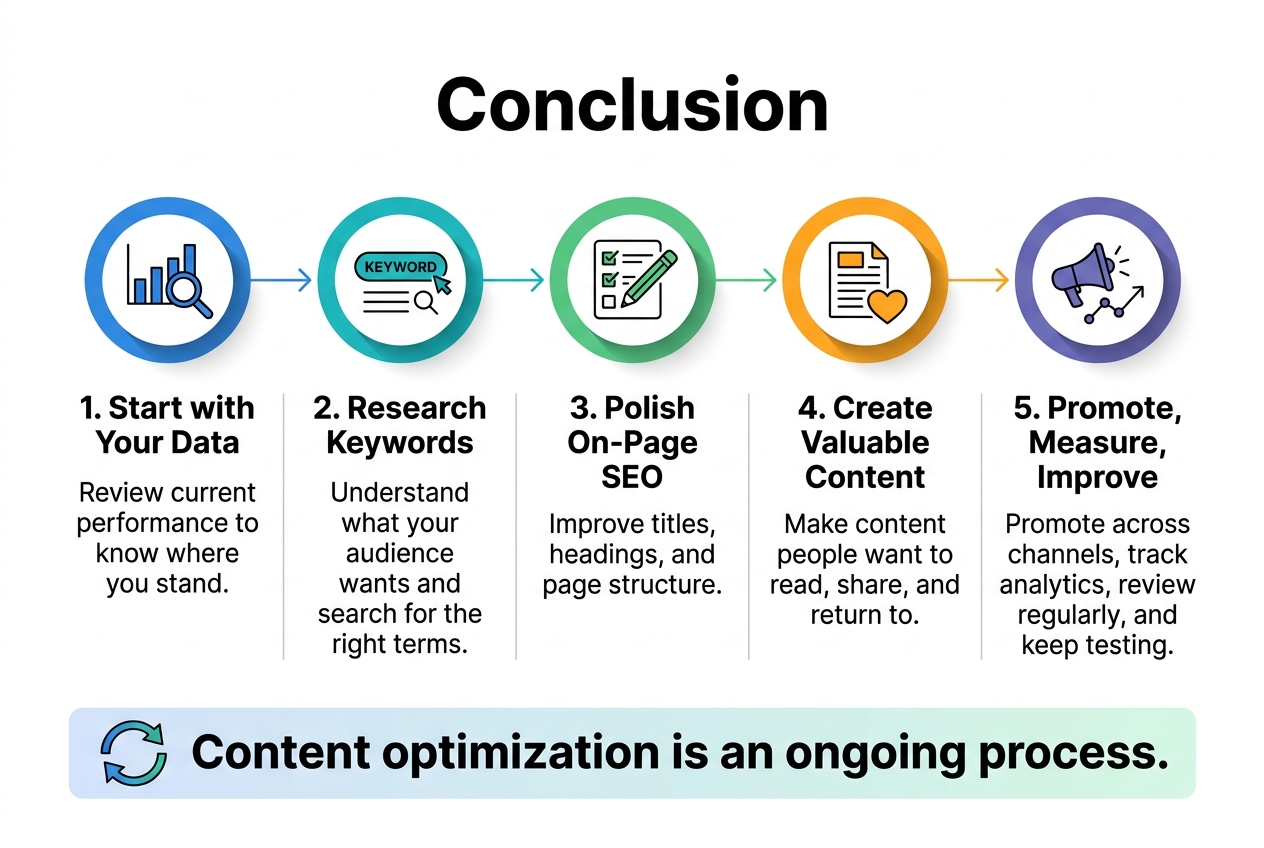 Conclusion

KEYWORD

1. Start with Your Data

Review current performance to know where you stand.

2. Research Keywords

Understand what your audience wants and search for the right terms.

3. Polish On-Page SEO

Improve titles, headings, and page structure.

4. Create Valuable Content

Make content people want to read, share, and return to.

5. Promote, Measure, Improve

Promote across channels, track analytics, review regularly, and keep testing.

Content optimization is an ongoing process.